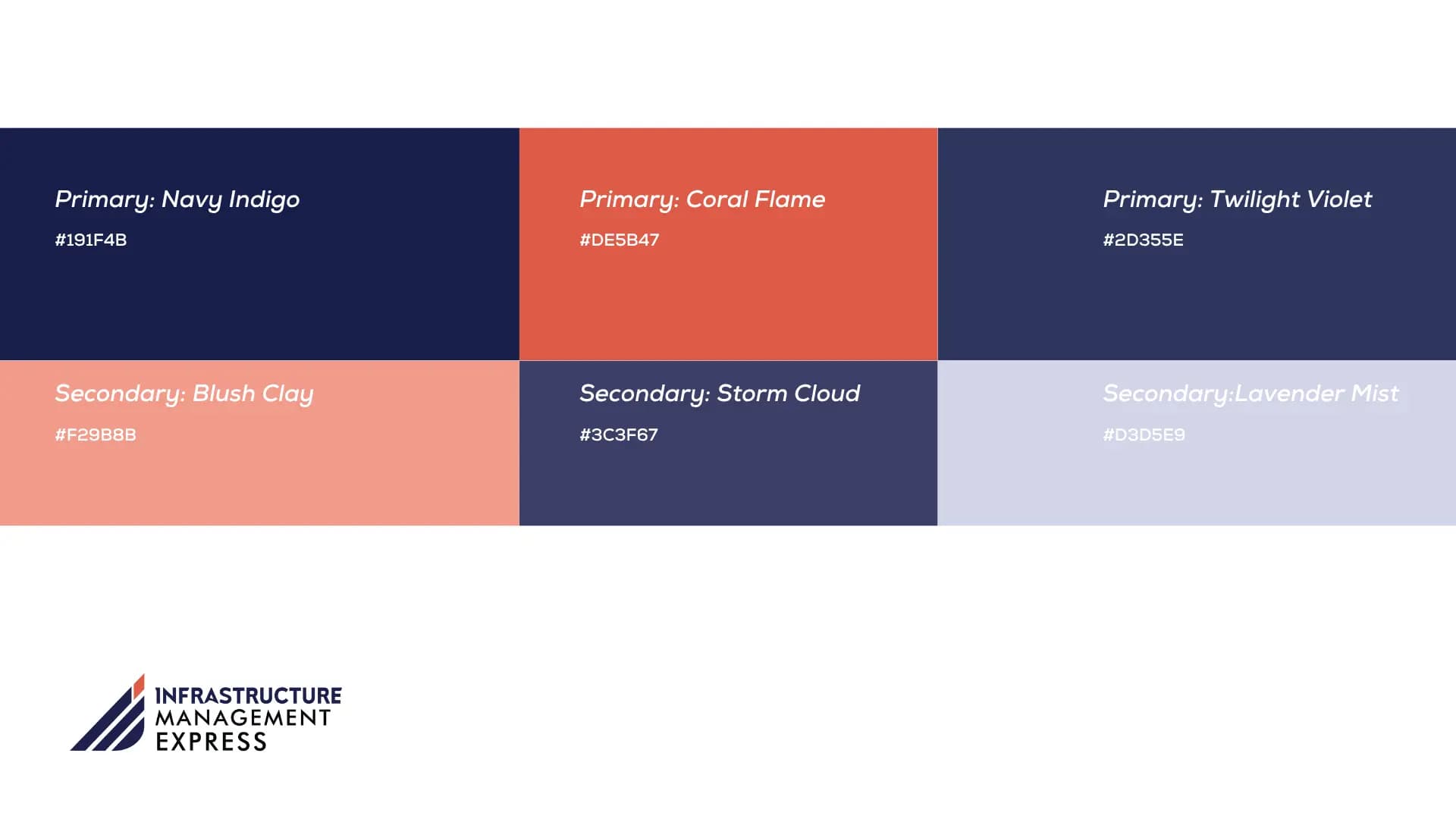 Primary: Navy Indigo

#191F4B

Primary: Coral Flame

#DE5B47

Primary: Twilight Violet

#2D355E

Secondary: Blush Clay

#F29B8B

Secondary: Storm Cloud

#3C3F67

Secondary:Lavender Mist

#D3D5E9

INFRASTRUCTURE
MANAGEMENT
EXPRESS